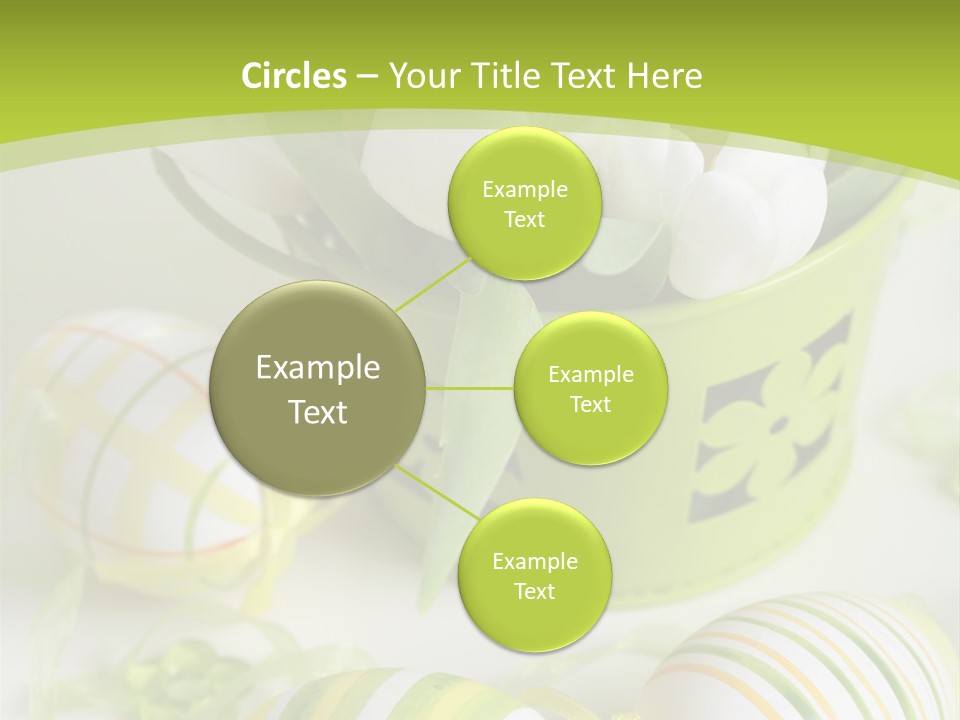 Circles – Your Title Text Here

Example Text

Example Text

Example Text

Example Text